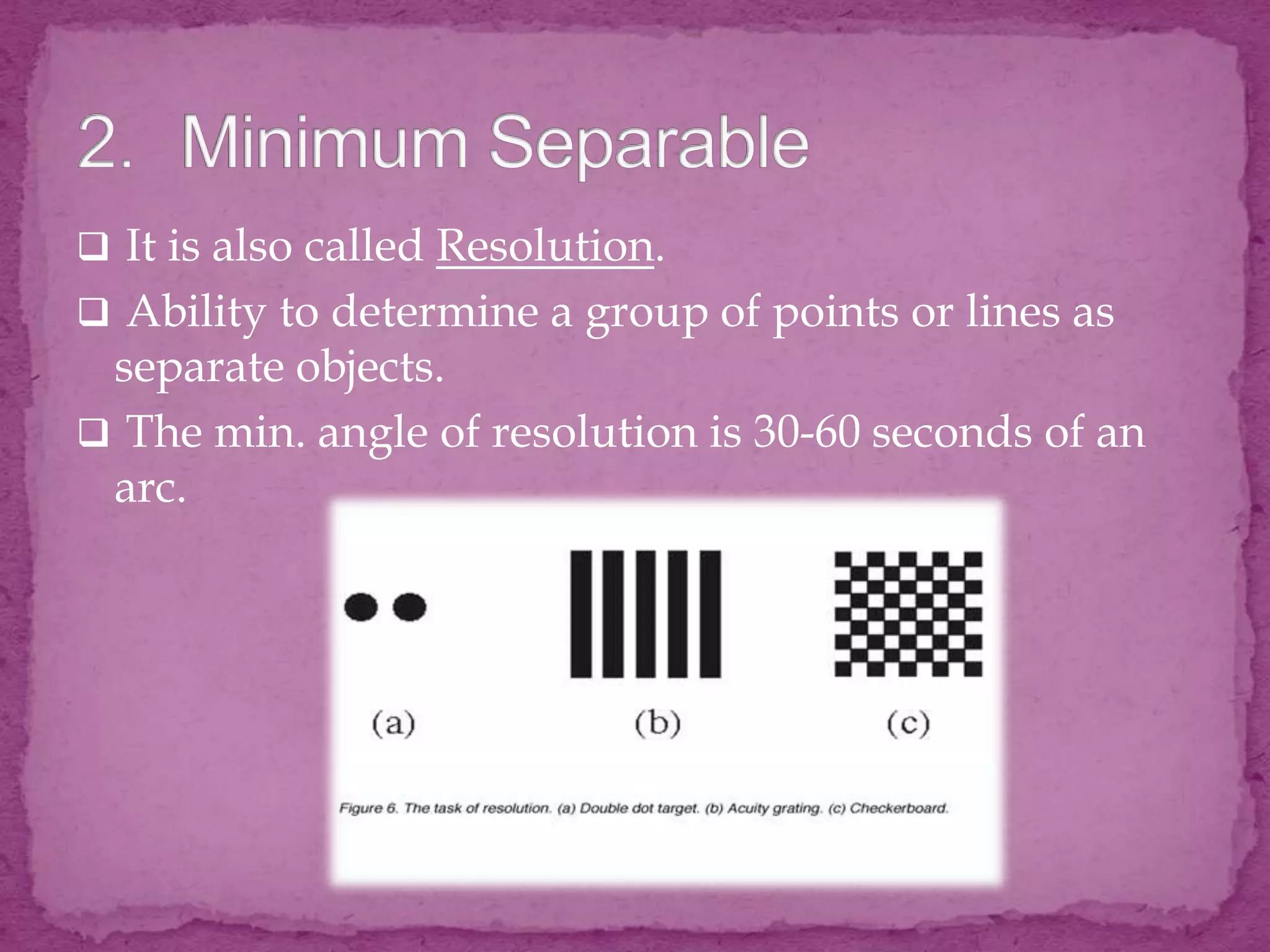 2. Minimum Separable

❑ It is also called Resolution.

❑ Ability to determine a group of points or lines as separate objects.

❑ The min. angle of resolution is 30-60 seconds of an arc.

(a)

(b)

(c)

Figure 6. The task of resolution. (a) Double dot target. (b) Acuity grating. (c) Checkerboard.